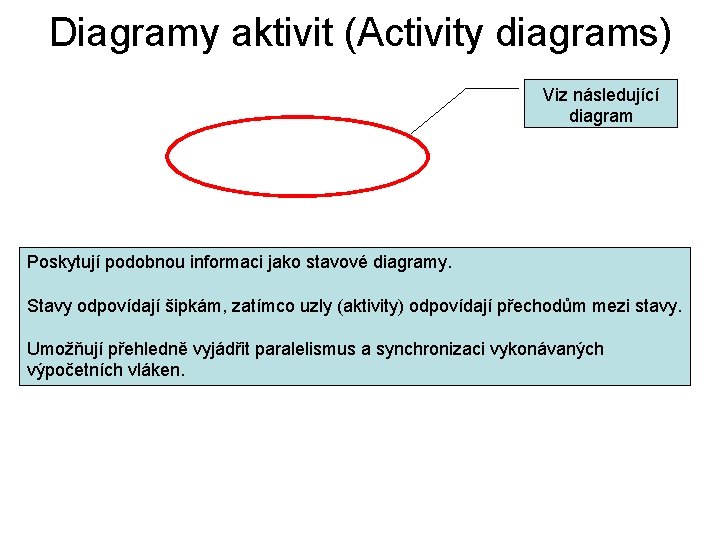 Diagramy aktivit (Activity diagrams)

Viz následující diagram

Poskytují podobnou informaci jako stavové diagramy.

Stavy odpovídají šipkám, zatímco uzly (aktivity) odpovídají přechodům mezi stavy.

Umožňují přehledně vyjádřit paralelismus a synchronizaci vykonávaných výpočetních vláken.